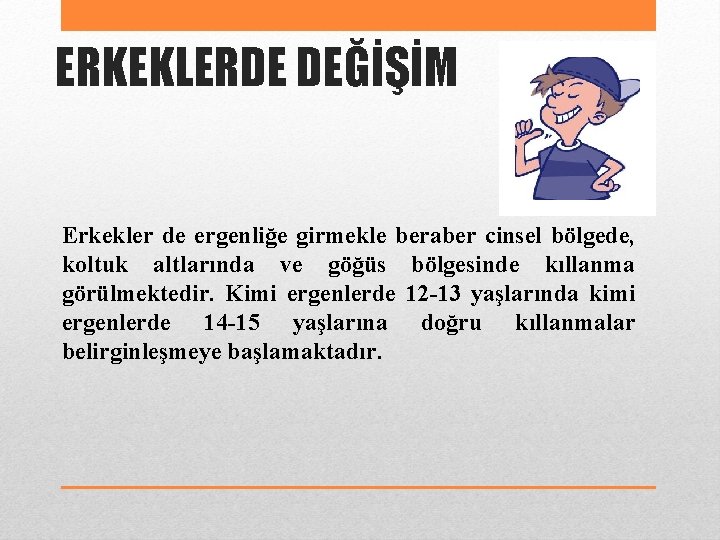 ERKEKLERDE DEĞİŞİM

Erkekler de ergenliğe girmekle beraber cinsel bölgede, koltuk altlarında ve göğüs bölgesinde kıllanma görülmektedir. Kimi ergenlerde 12-13 yaşlarında kimi ergenlerde 14-15 yaşlarına doğru kıllanmalar belirginleşmeye başlamaktadır.